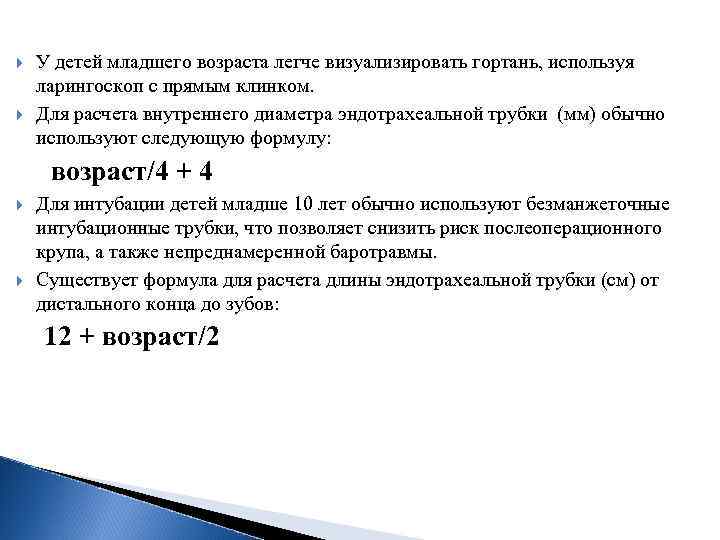 У детей младшего возраста легче визуализировать гортань, используя ларингоскоп с прямым клинком.

Для расчета внутреннего диаметра эндотрахеальной трубки (мм) обычно используют следующую формулу:

возраст/4 + 4

Для интубации детей младше 10 лет обычно используют безманжеточные интубационные трубки, что позволяет снизить риск послеоперационного крупа, а также непреднамеренной баротравмы.

Существует формула для расчета длины эндотрахеальной трубки (см) от дистального конца до зубов:

12 + возраст/2